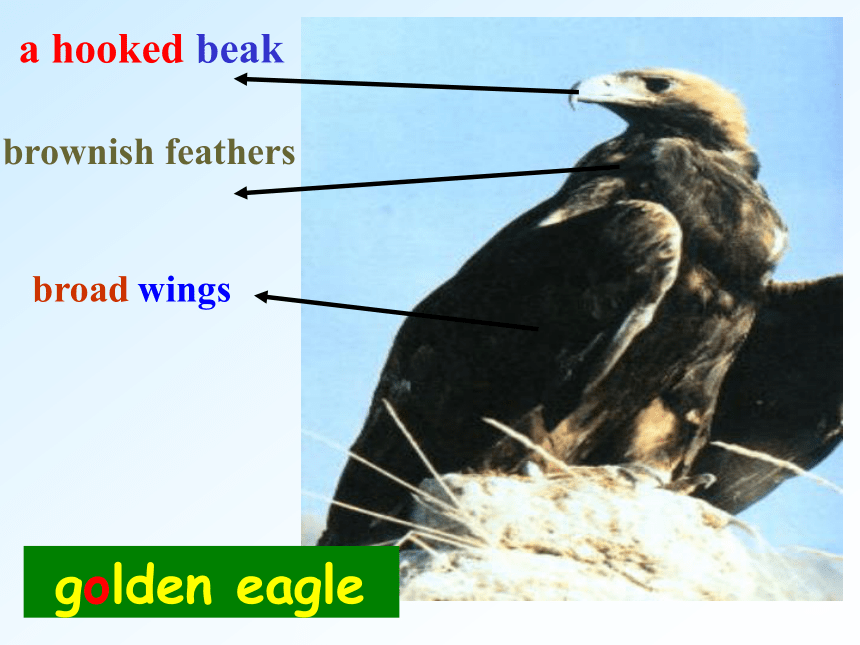 a hooked beak

brownish feathers

broad wings

golden eagle